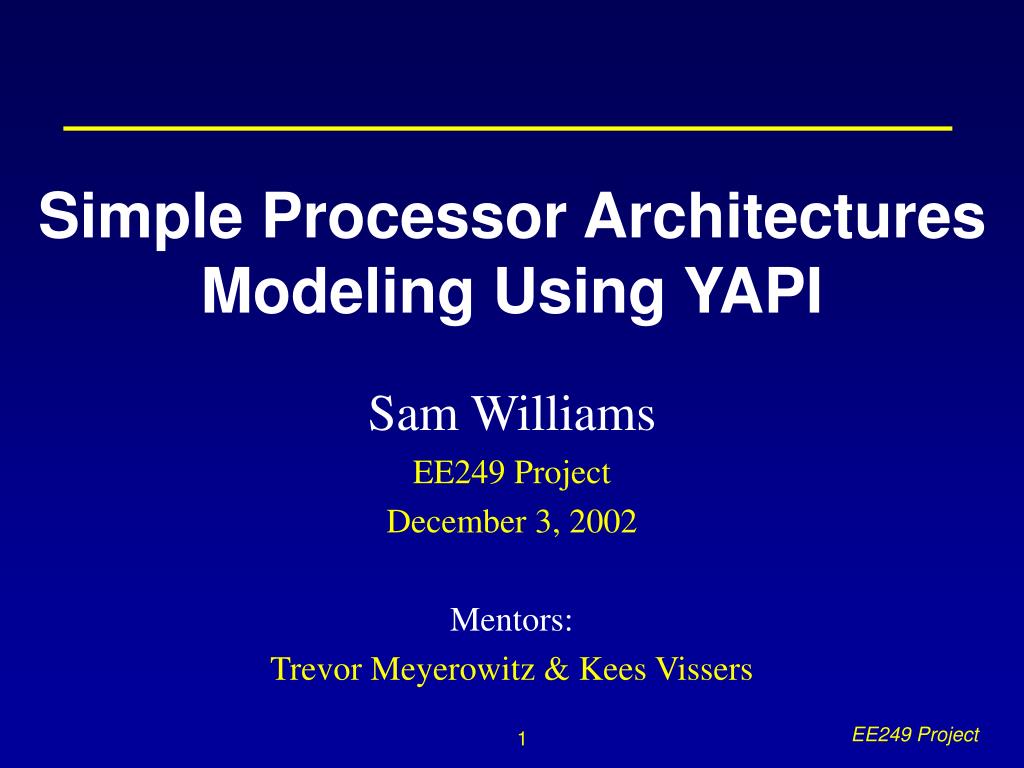 Simple Processor Architectures Modeling Using YAPI

Sam Williams

EE249 Project

December 3, 2002

Mentors:

Trevor Meyerowitz & Kees Vissers

1

EE249 Project